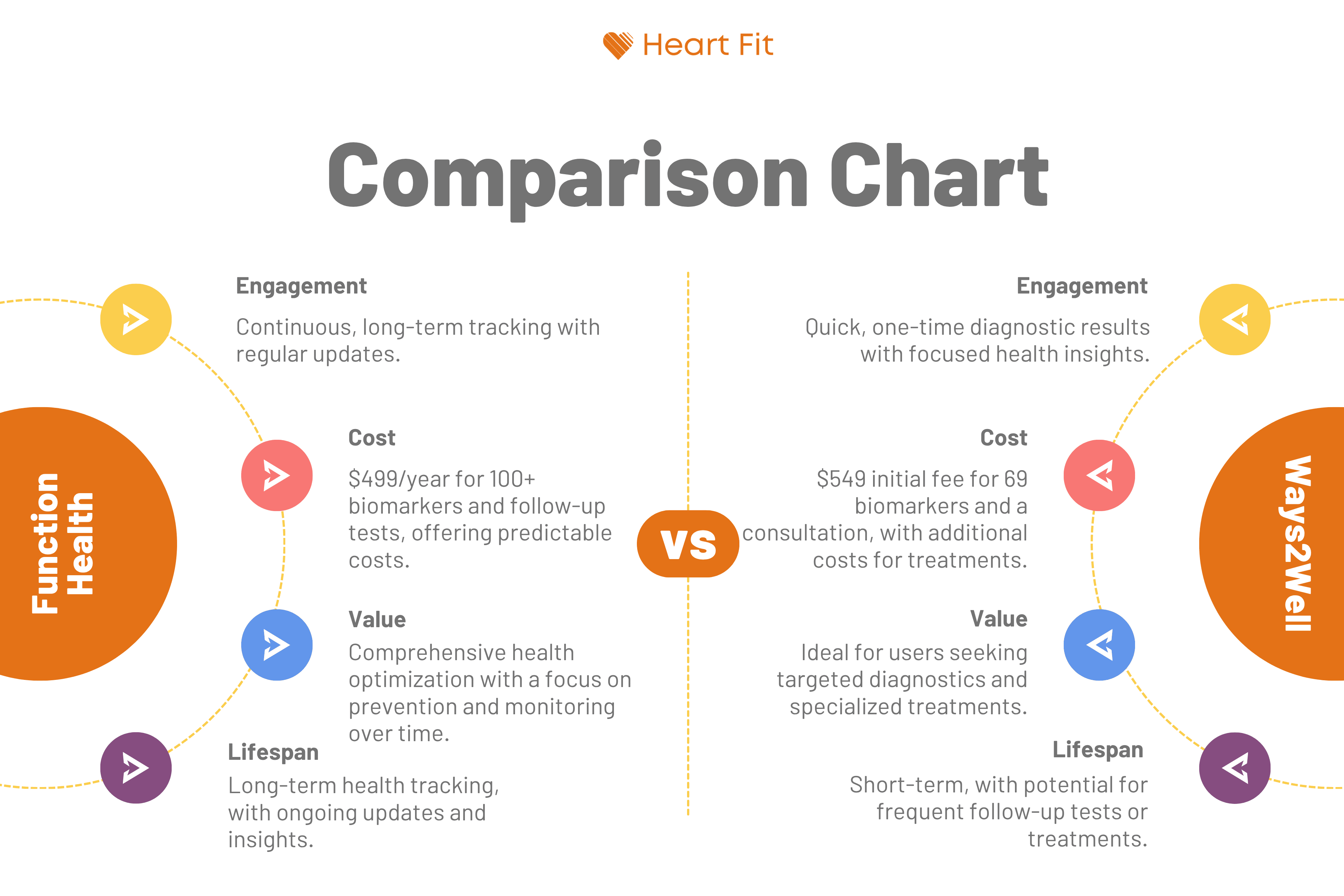 Heart Fit

Comparison Chart

Function Health

Engagement

Continuous, long-term tracking with regular updates.

Cost

\$499/year for 100+ biomarkers and follow-up tests, offering predictable costs.

Value

Comprehensive health optimization with a focus on prevention and monitoring over time.

Lifespan

Long-term health tracking, with ongoing updates and insights.

VS

Ways2Well

Engagement

Quick, one-time diagnostic results with focused health insights.

Cost

\$549 initial fee for 69 biomarkers and a consultation, with additional costs for treatments.

Value

Ideal for users seeking targeted diagnostics and specialized treatments.

Lifespan

Short-term, with potential for frequent follow-up tests or treatments.